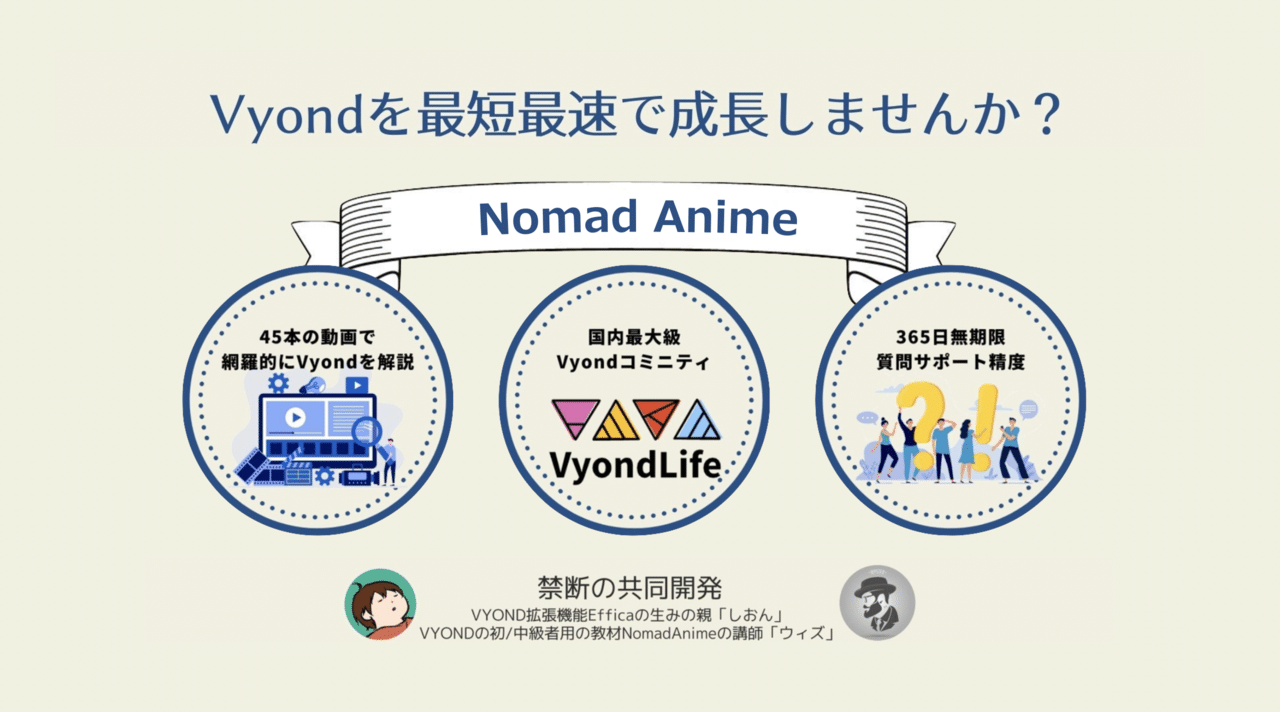 Vyondを最短最速で成長しませんか？

Nomad Anime

45本の動画で
網羅的にVyondを解説

国内最大級
Vyondコミニティ

VyondLife

365日無期限
質問サポート精度

禁断の共同開発
VYOND拡張機能Efficaの生みの親「しおん」
VYONDの初/中級者用の教材NomadAnimeの講師「ウィズ」